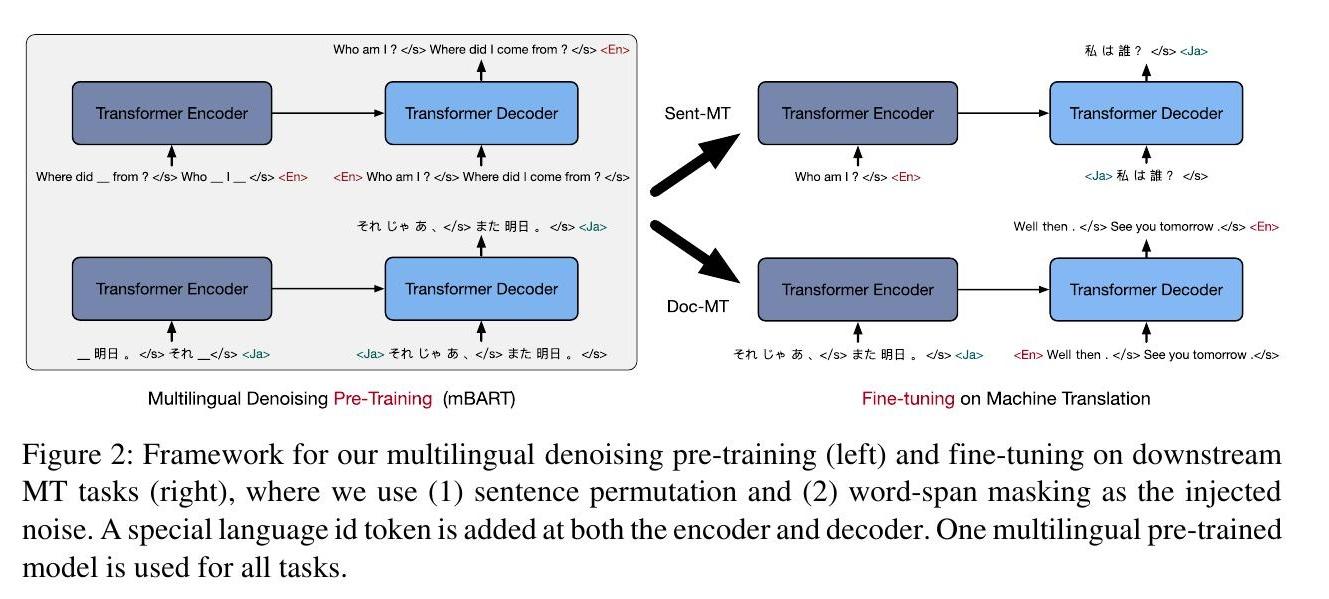 Who am I ? </s> Where did I come from ? </s> <En>

Transformer Encoder

Transformer Decoder

Where did __ from ? </s> Who __ I __ </s> <En>

<En> Who am I ? </s> Where did I come from ? </s>

それ じゃ あ 、</s> また 明日 。 </s> <Ja>

Transformer Encoder

Transformer Decoder

__ 明日 。 </s> それ __</s> <Ja>

<Ja> それ じゃ あ 、</s> また 明日 。 </s>

Multilingual Denoising Pre-Training (mBART)

Sent-MT

私 は 誰 ? </s> <Ja>

Transformer Encoder

Transformer Decoder

Who am I ? </s> <En>

<Ja> 私 は 誰 ? </s>

Doc-MT

Well then . </s> See you tomorrow .</s> <En>

Transformer Encoder

Transformer Decoder

それ じゃ あ 、</s> また 明日 。 </s> <Ja>

<En> Well then . </s> See you tomorrow .</s>

Fine-tuning on Machine Translation

Figure 2: Framework for our multilingual denoising pre-training (left) and fine-tuning on downstream MT tasks (right), where we use (1) sentence permutation and (2) word-span masking as the injected noise. A special language id token is added at both the encoder and decoder. One multilingual pre-trained model is used for all tasks.